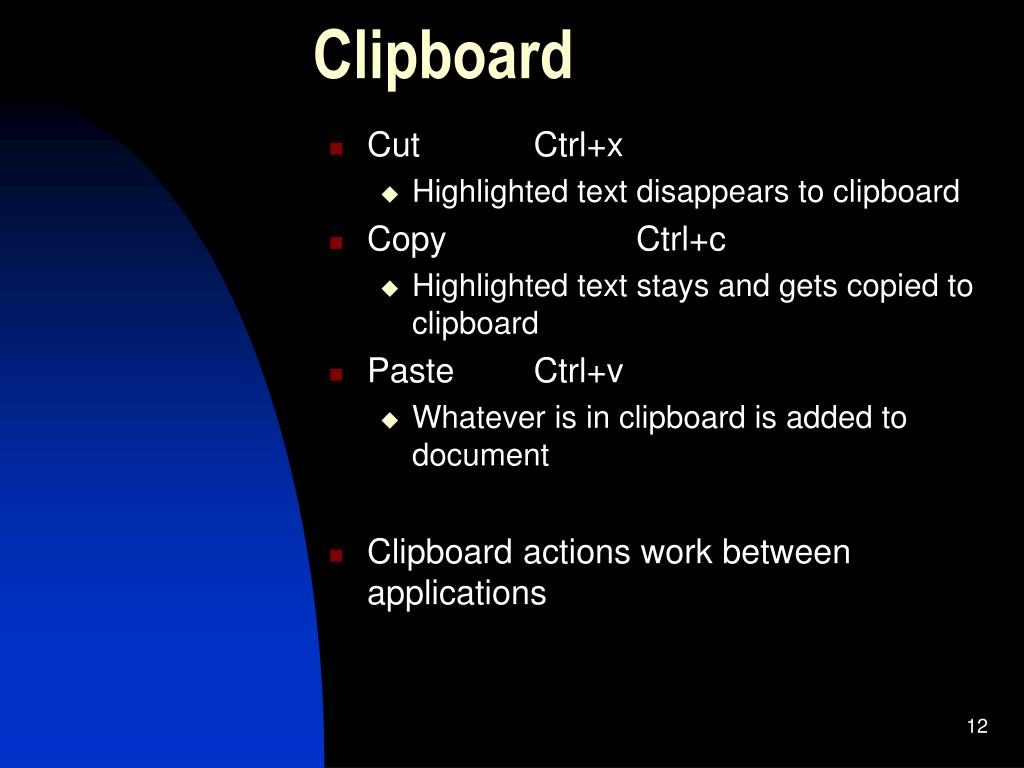 Clipboard

Cut Ctrl+x
Highlighted text disappears to clipboard

Copy Ctrl+c
Highlighted text stays and gets copied to clipboard

Paste Ctrl+v
Whatever is in clipboard is added to document

Clipboard actions work between applications

12